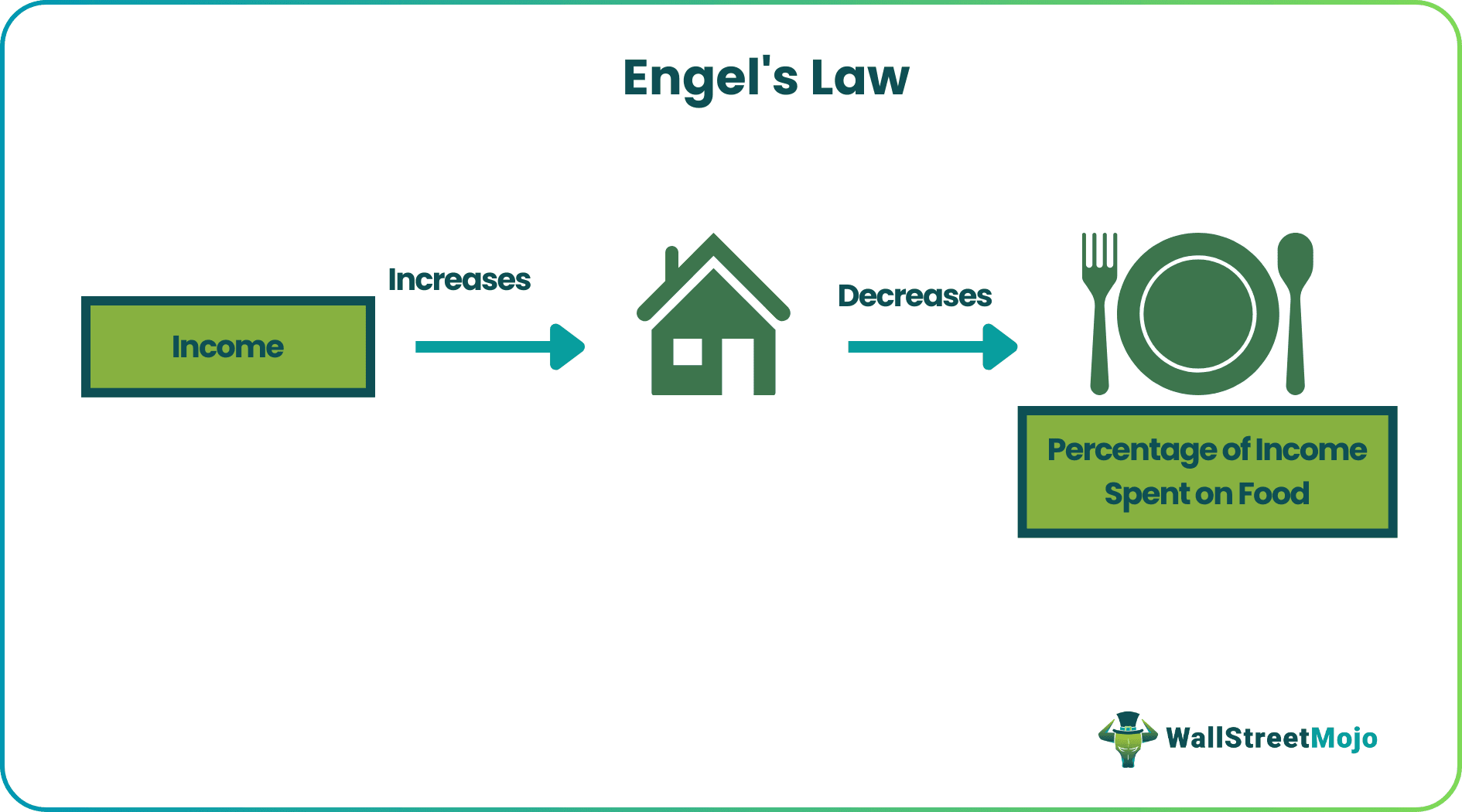 Engel's Law

Income

Increases

Decreases

Percentage of Income Spent on Food

WallStreetMojo